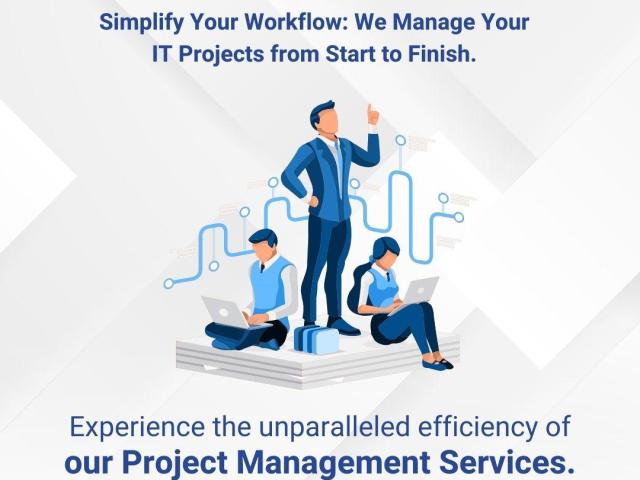 Simplify Your Workflow: We Manage Your IT Projects from Start to Finish.

Experience the unparalleled efficiency of our Project Management Services.